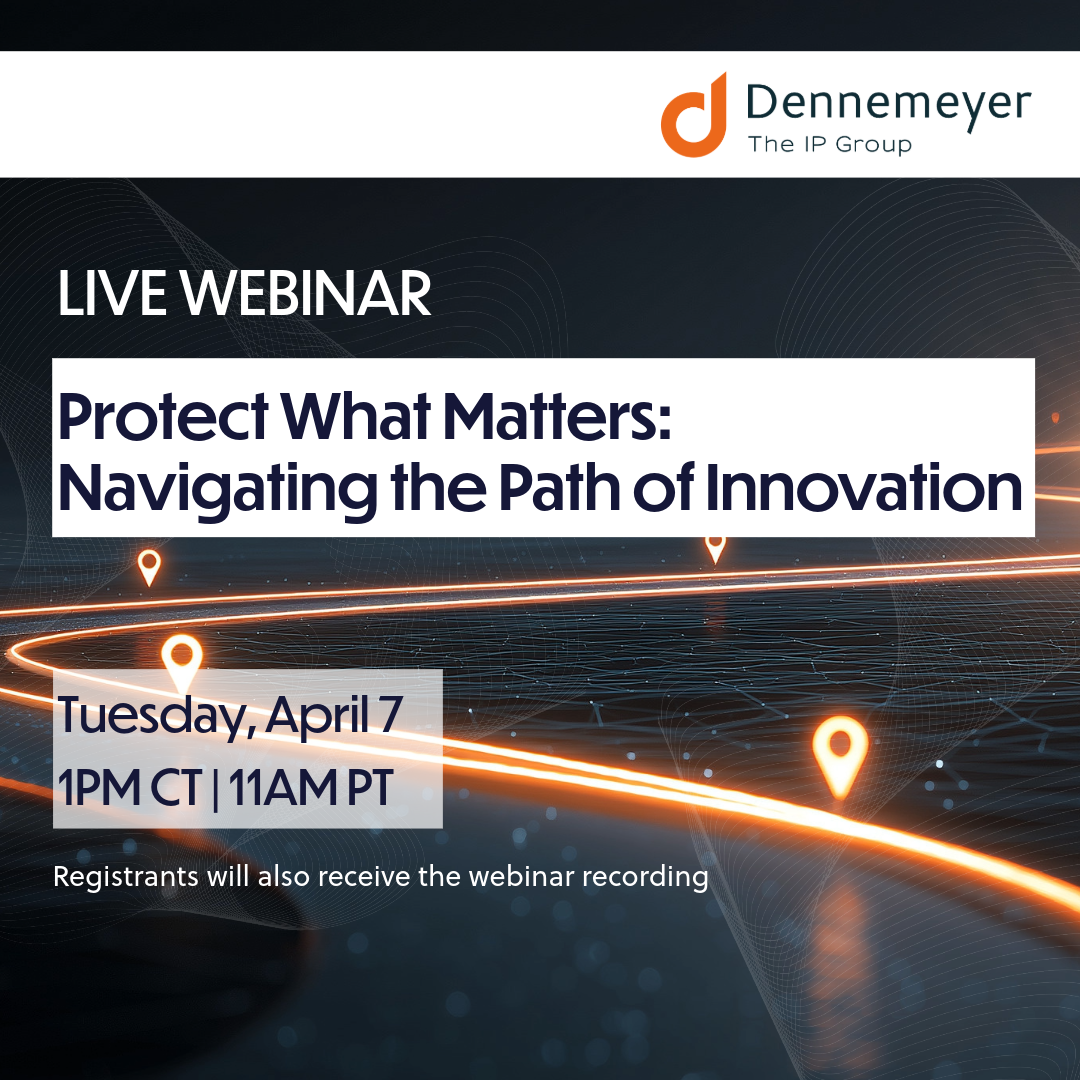 Dennemeyer
The IP Group

LIVE WEBINAR

Protect What Matters: Navigating the Path of Innovation

Tuesday, April 7
1PM CT | 11AM PT

Registrants will also receive the webinar recording